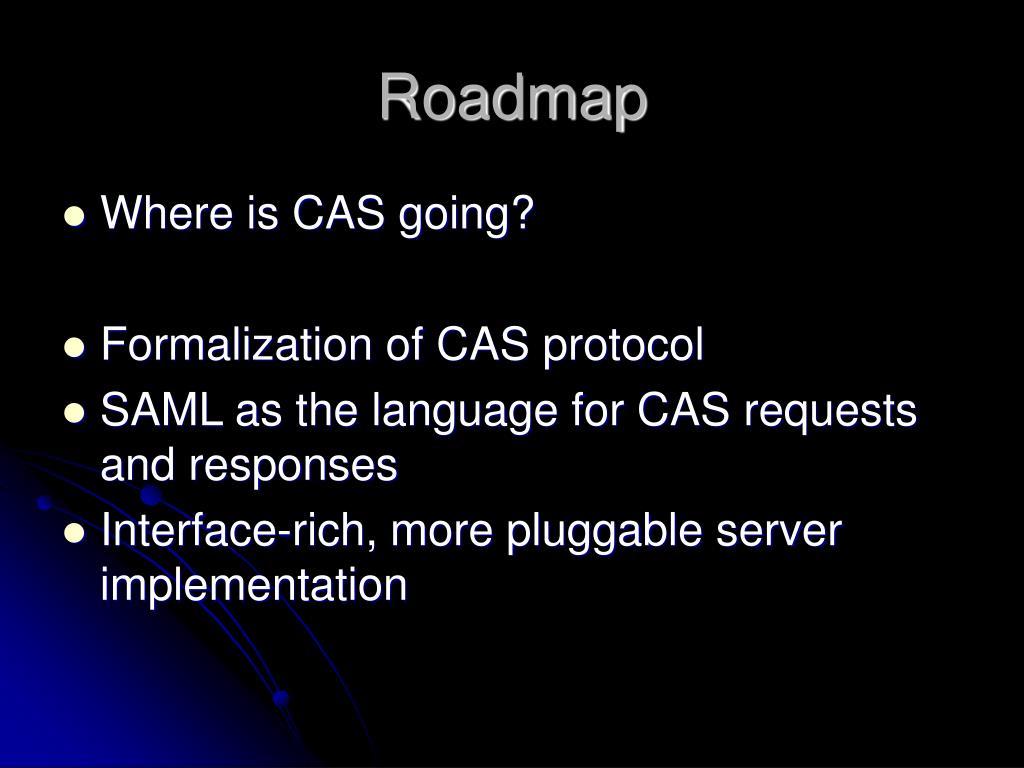 Roadmap

- Where is CAS going?

- Formalization of CAS protocol
- SAML as the language for CAS requests and responses
- Interface-rich, more pluggable server implementation